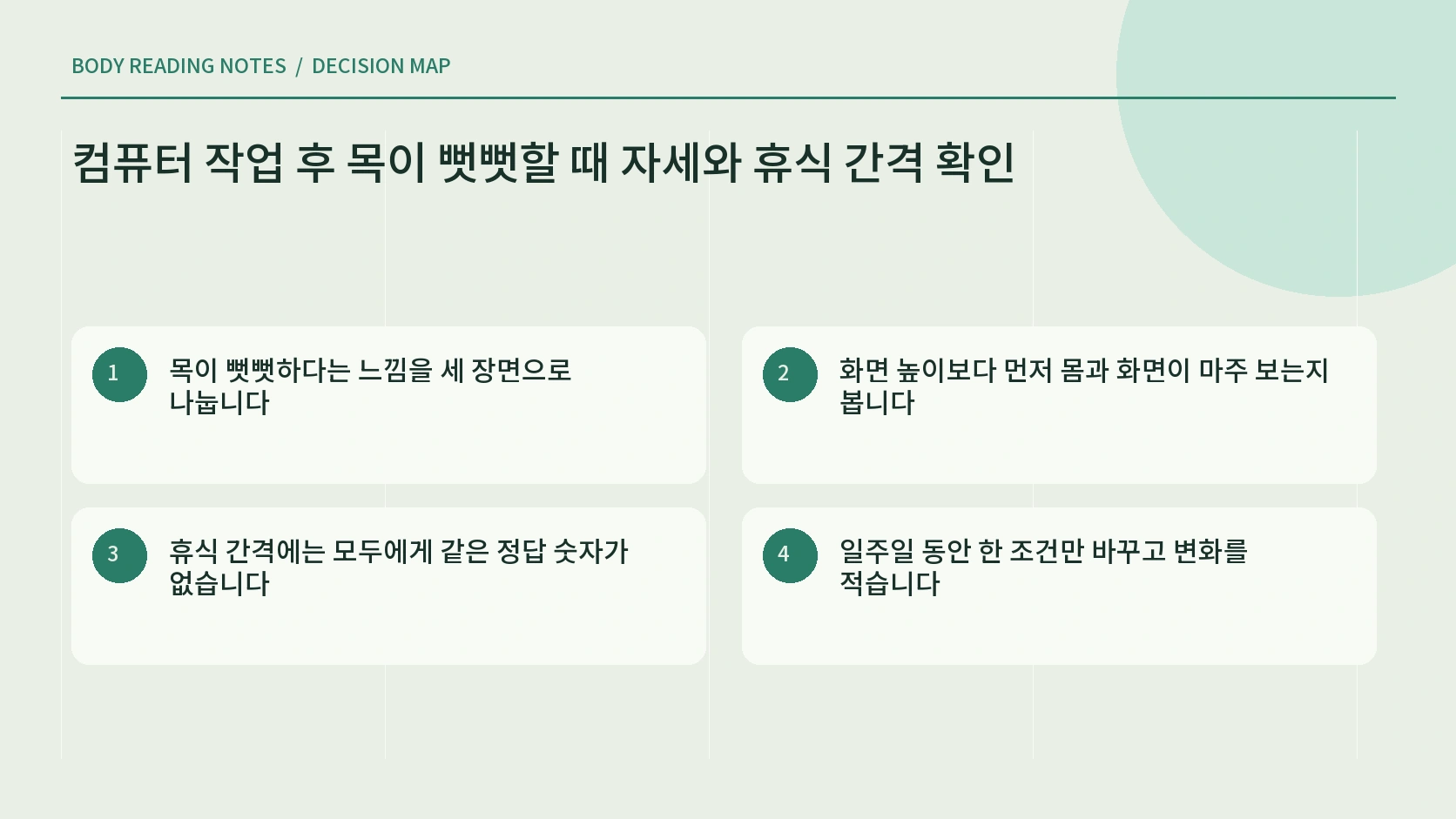 BODY READING NOTES / DECISION MAP

컴퓨터 작업 후 목이 뻣뻣할 때 자세와 휴식 간격 확인

1
목이 뻣뻣하다는 느낌을 세 장면으로 나눕니다

2
화면 높이보다 먼저 몸과 화면이 마주 보는지 봅니다

3
휴식 간격에는 모두에게 같은 정답 숫자가 없습니다

4
일주일 동안 한 조건만 바꾸고 변화를 적습니다